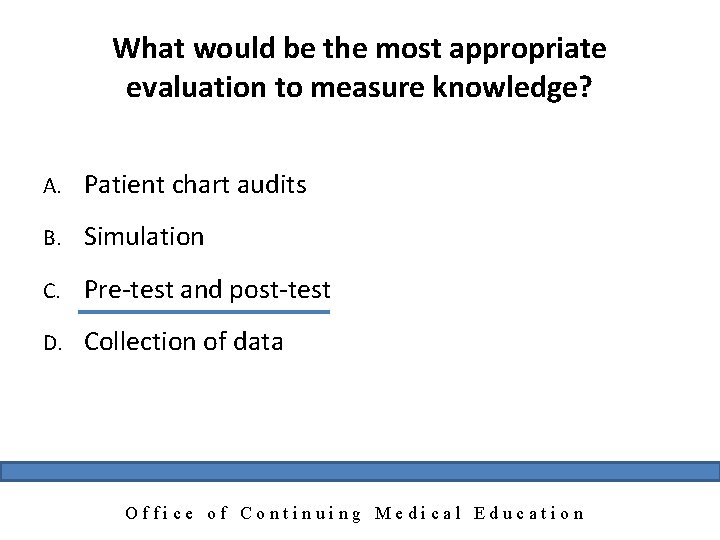 What would be the most appropriate evaluation to measure knowledge?

A. Patient chart audits

B. Simulation

C. Pre-test and post-test

D. Collection of data

Office of Continuing Medical Education